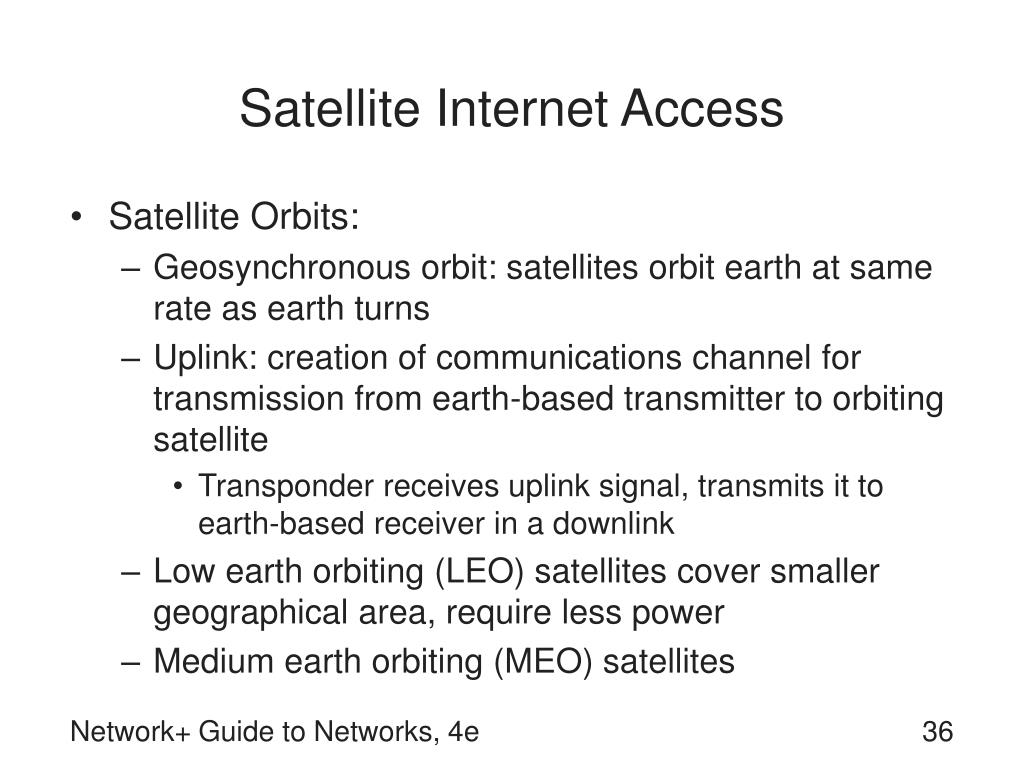 Satellite Internet Access

• Satellite Orbits:
– Geosynchronous orbit: satellites orbit earth at same rate as earth turns
– Uplink: creation of communications channel for transmission from earth-based transmitter to orbiting satellite
• Transponder receives uplink signal, transmits it to earth-based receiver in a downlink
– Low earth orbiting (LEO) satellites cover smaller geographical area, require less power
– Medium earth orbiting (MEO) satellites

Network+ Guide to Networks, 4e

36